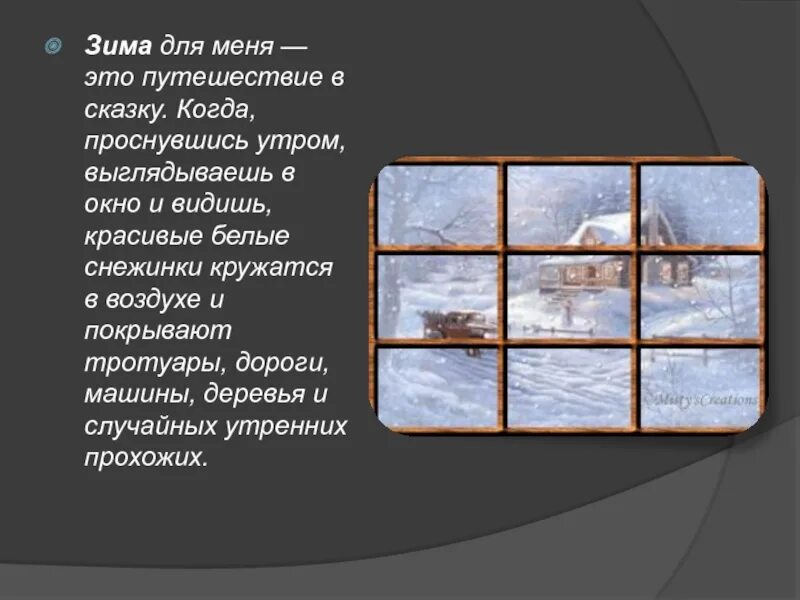 Зима для меня — это путешествие в сказку. Когда, проснувшись утром, выглядываешь в окно и видишь, красивые белые снежинки кружатся в воздухе и покрывают тротуары, дороги, машины, деревья и случайных утренних прохожих.

©Misty'sCreations